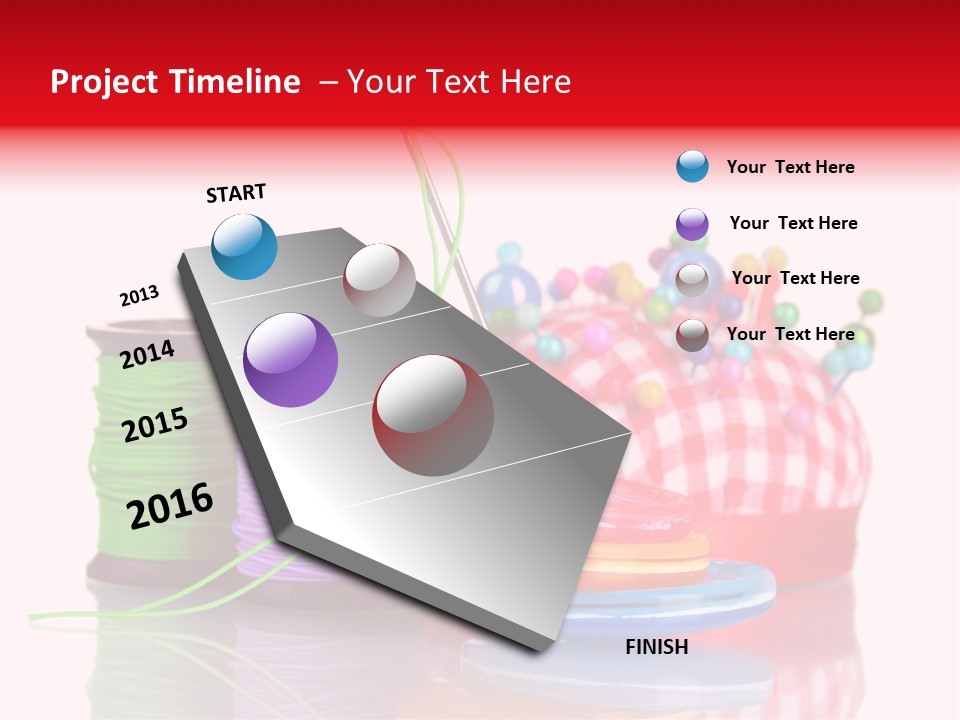 Project Timeline – Your Text Here

START

2013

2014

2015

2016

FINISH

Your Text Here

Your Text Here

Your Text Here

Your Text Here